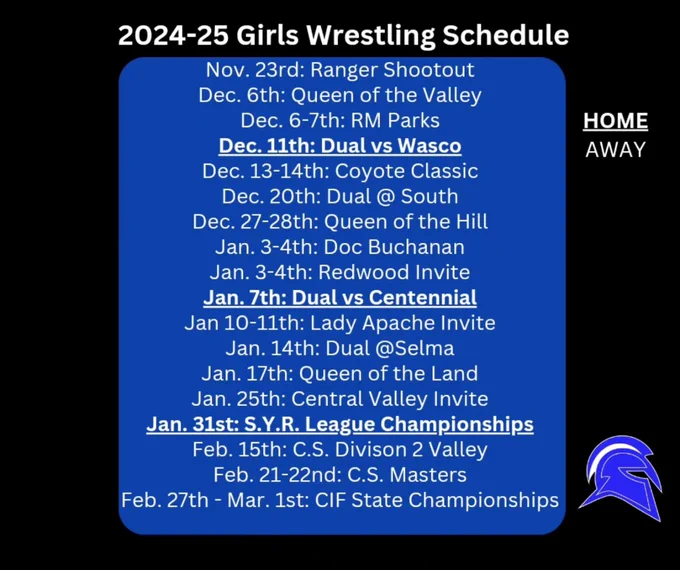 2024-25 Girls Wrestling Schedule

Nov. 23rd: Ranger Shootout
Dec. 6th: Queen of the Valley
Dec. 6-7th: RM Parks
Dec. 11th: Dual vs Wasco
Dec. 13-14th: Coyote Classic
Dec. 20th: Dual @ South
Dec. 27-28th: Queen of the Hill
Jan. 3-4th: Doc Buchanan
Jan. 3-4th: Redwood Invite
Jan. 7th: Dual vs Centennial
Jan 10-11th: Lady Apache Invite
Jan. 14th: Dual @Selma
Jan. 17th: Queen of the Land
Jan. 25th: Central Valley Invite
Jan. 31st: S.Y.R. League Championships
Feb. 15th: C.S. Divison 2 Valley
Feb. 21-22nd: C.S. Masters
Feb. 27th - Mar. 1st: CIF State Championships

HOME
AWAY